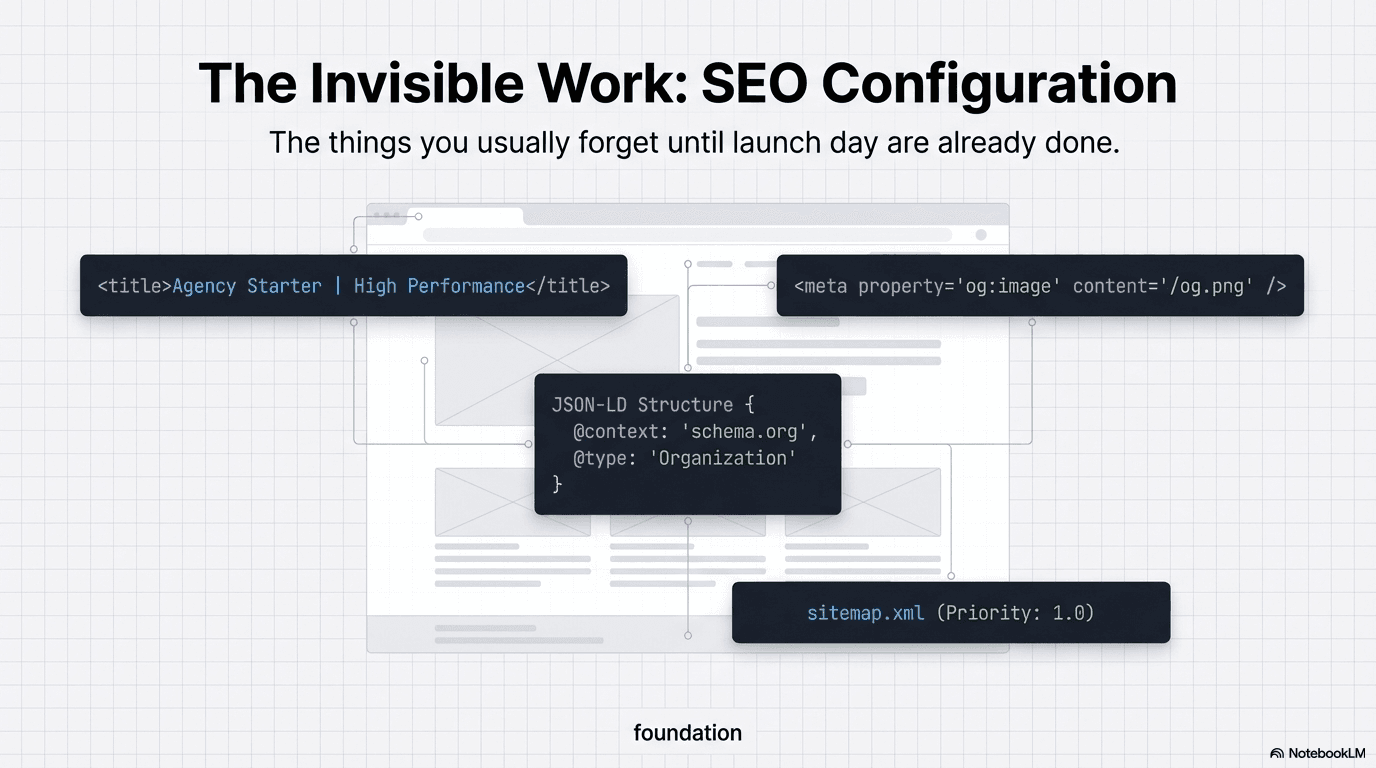 The Invisible Work: SEO Configuration

The things you usually forget until launch day are already done.

<title>Agency Starter | High Performance</title>

<meta property='og:image' content='/og.png' />

JSON-LD Structure {
@context: 'schema.org',
@type: 'Organization'
}

sitemap.xml (Priority: 1.0)

foundation

NotebookLM